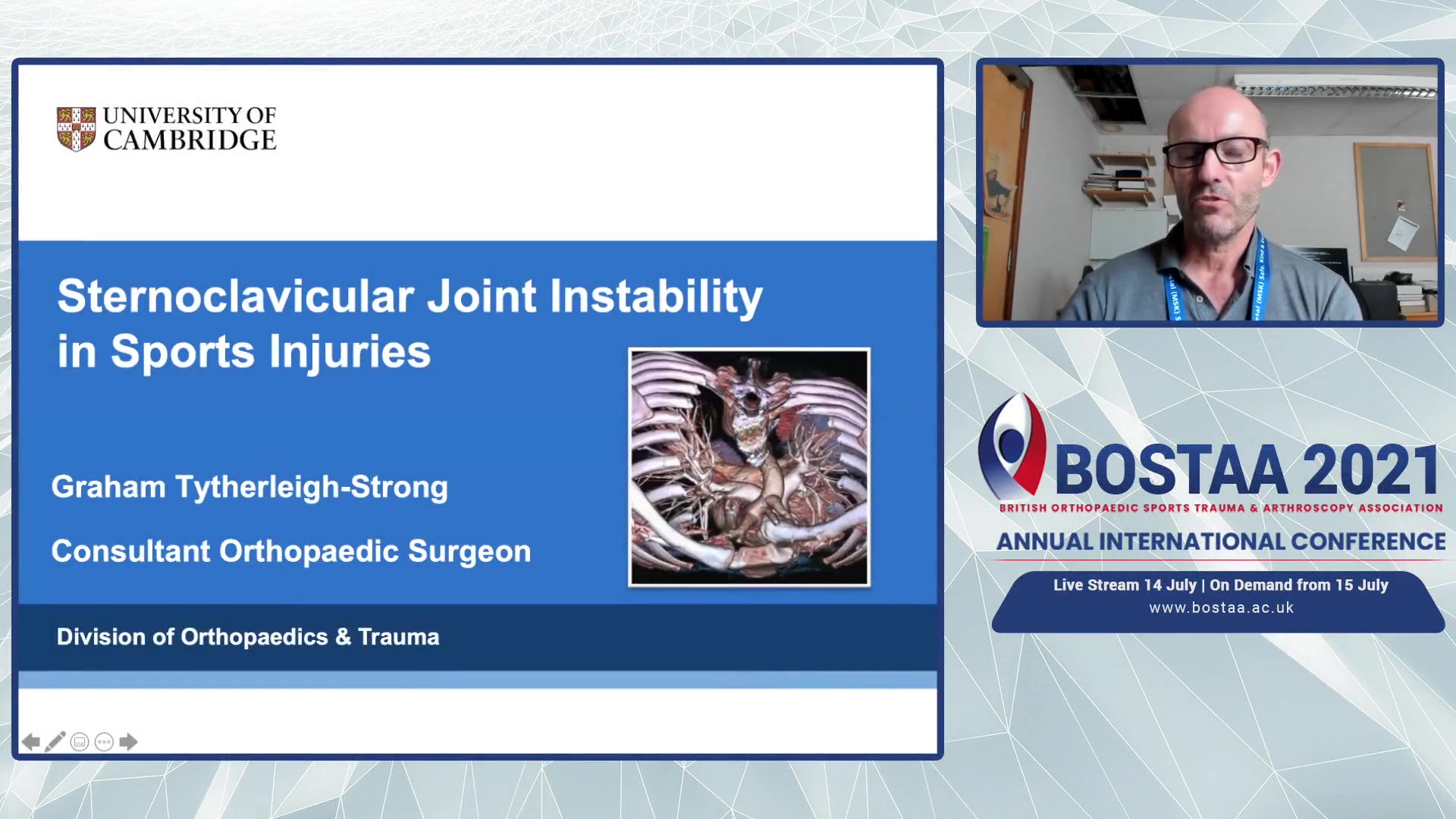 UNIVERSITY OF CAMBRIDGE

Sternoclavicular Joint Instability in Sports Injuries

Graham Tytherleigh-Strong

Consultant Orthopaedic Surgeon

Division of Orthopaedics & Trauma

BOSTAA 2021

BRITISH ORTHOPAEDIC SPORTS TRAUMA & ARTHROSCOPY ASSOCIATION

ANNUAL INTERNATIONAL CONFERENCE

Live Stream 14 July | On Demand from 15 July

www.bostaa.ac.uk